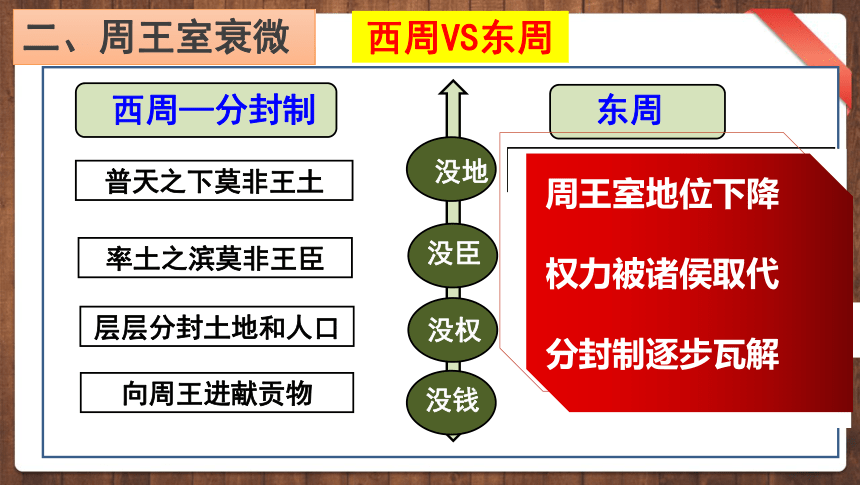 二、周王室衰微

西周VS东周

西周—分封制

普天之下莫非王土

率土之滨莫非王臣

层层分封土地和人口

向周王进献贡物

没地

没臣

没权

没钱

东周

周王室地位下降

权力被诸侯取代

分封制逐步瓦解